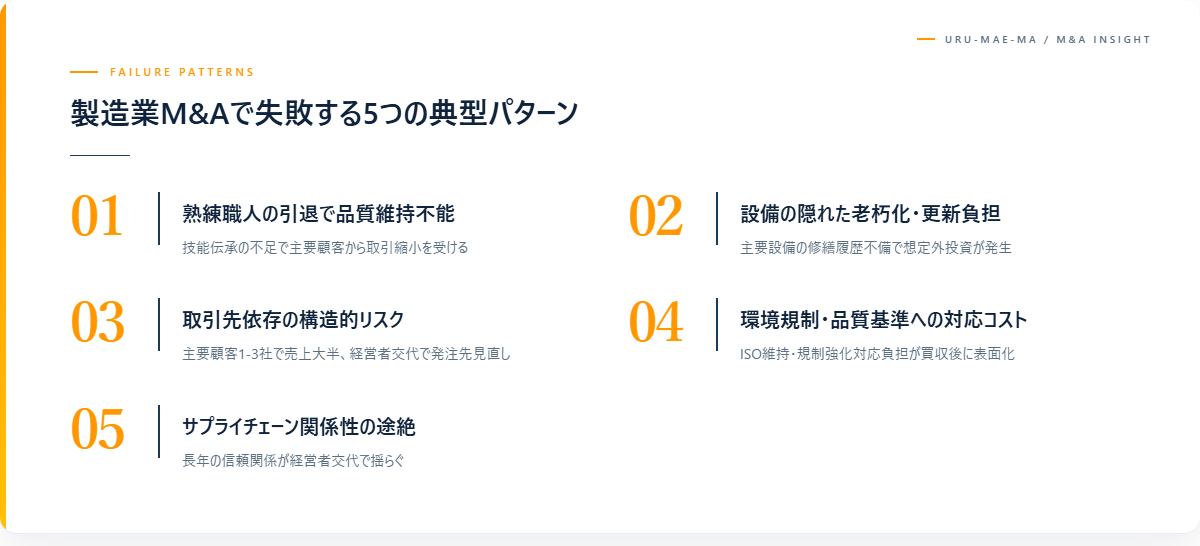 URU-MAE-MA / M&A INSIGHT

FAILURE PATTERNS

製造業M&Aで失敗する5つの典型パターン

01
熟練職人の引退で品質維持不能
技能伝承の不足で主要顧客から取引縮小を受ける

02
設備の隠れた老朽化・更新負担
主要設備の修繕履歴不備で想定外投資が発生

03
取引先依存の構造的リスク
主要顧客1-3社で売上大半、経営者交代で発注先見直し

04
環境規制・品質基準への対応コスト
ISO維持・規制強化対応負担が買収後に表面化

05
サプライチェーン関係性の途絶
長年の信頼関係が経営者交代で揺らぐ